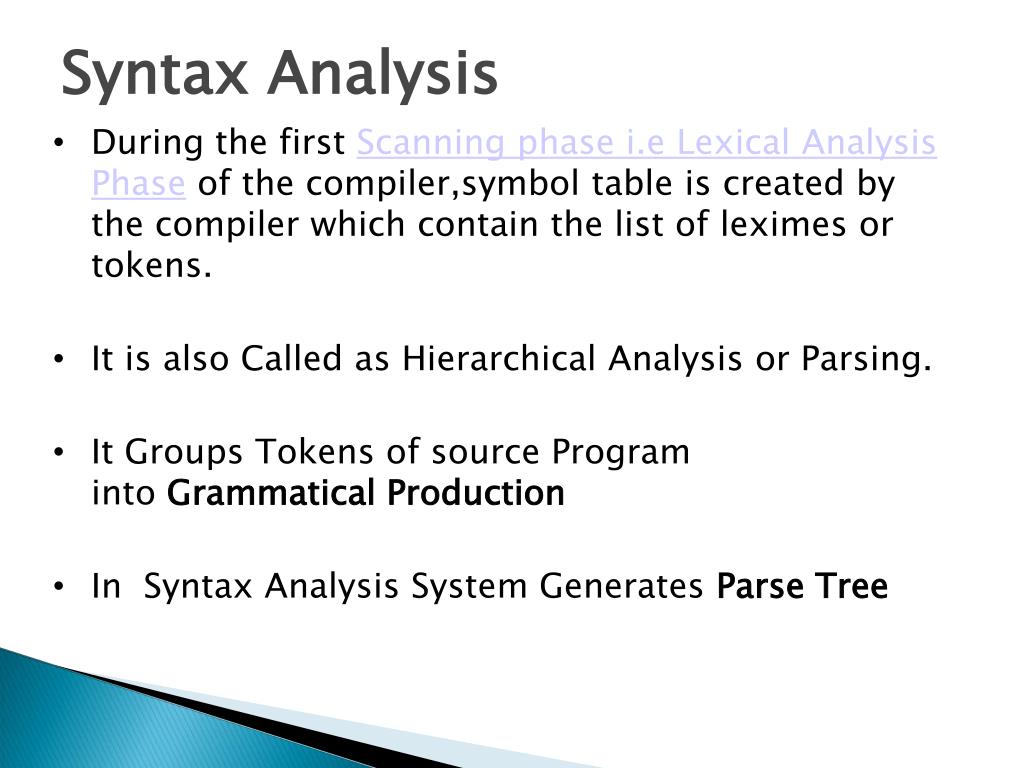 Syntax Analysis

• During the first Scanning phase i.e Lexical Analysis Phase of the compiler,symbol table is created by the compiler which contain the list of leximes or tokens.

• It is also Called as Hierarchical Analysis or Parsing.

• It Groups Tokens of source Program into Grammatical Production

• In  Syntax Analysis System Generates Parse Tree